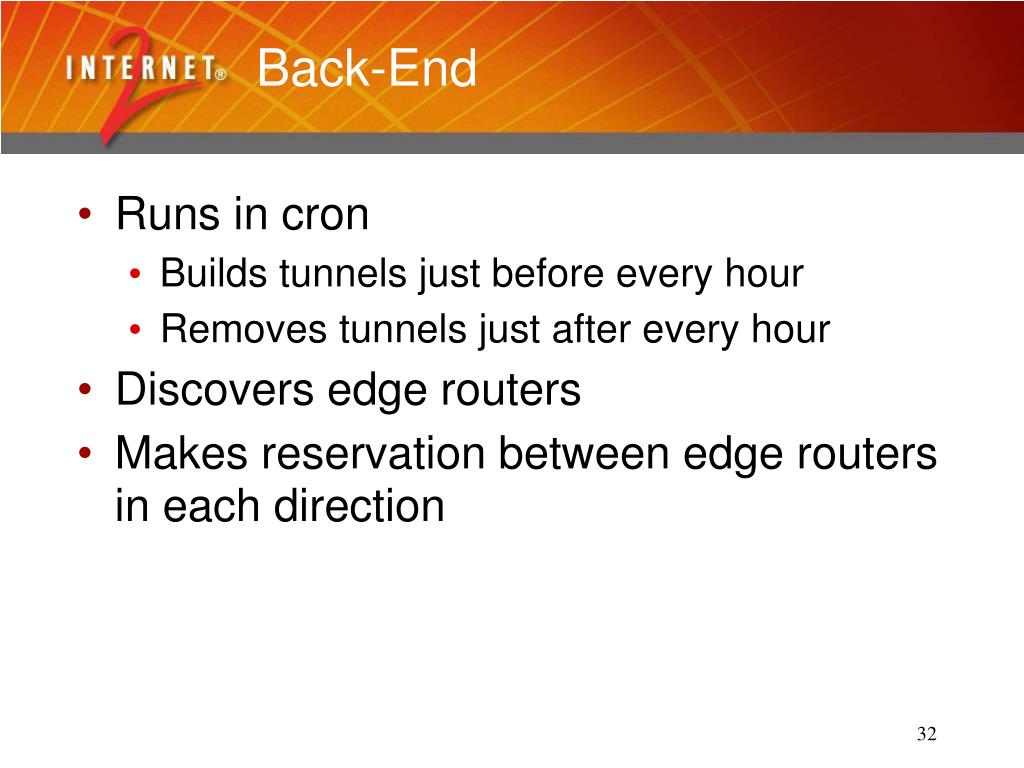 INTERNET® 2

Back-End

• Runs in cron
  • Builds tunnels just before every hour
  • Removes tunnels just after every hour
• Discovers edge routers
• Makes reservation between edge routers in each direction

32